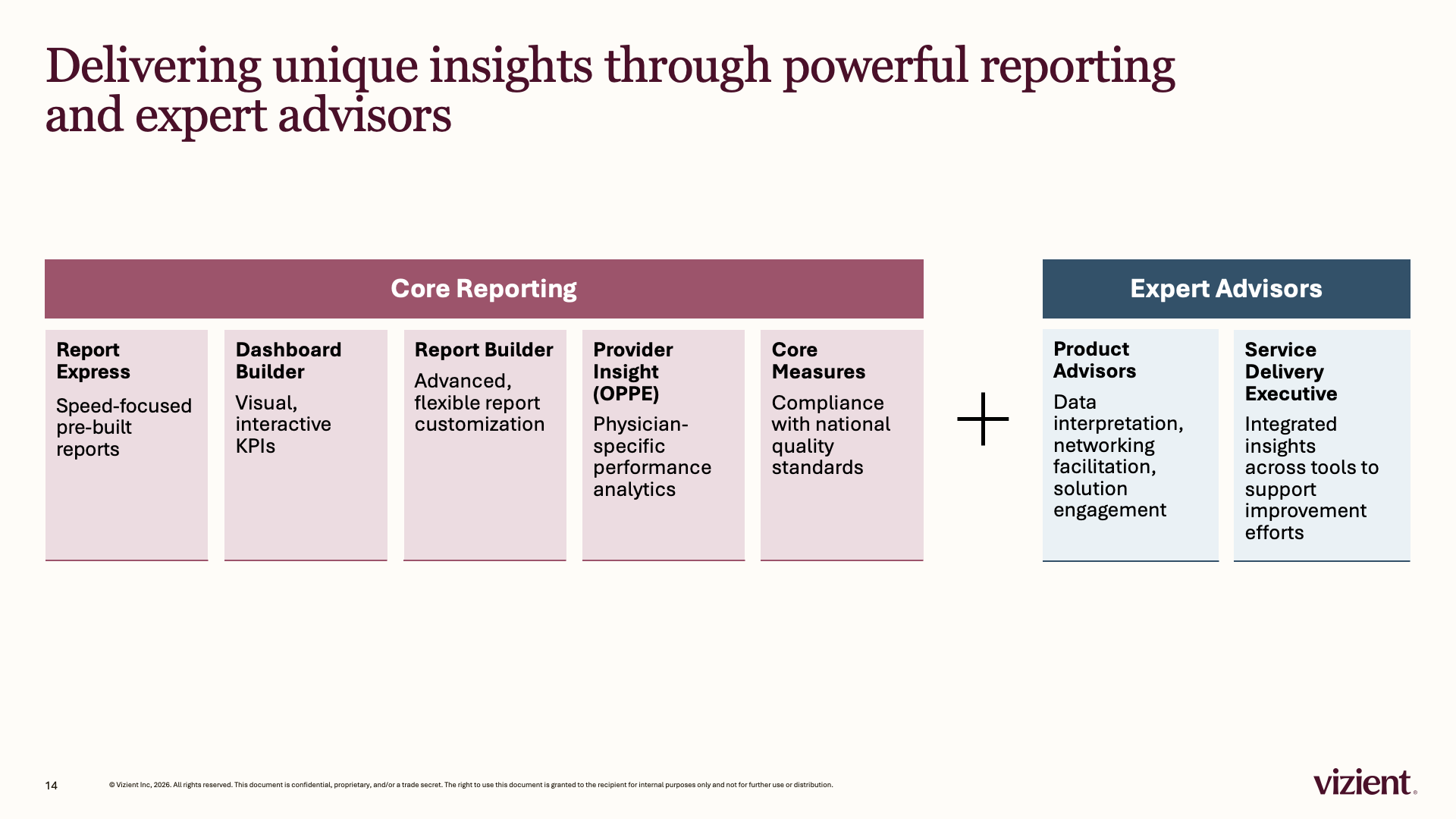 Delivering unique insights through powerful reporting and expert advisors

Core Reporting

Report Express

Speed-focused pre-built reports

Dashboard Builder

Visual, interactive KPIs

Report Builder

Advanced, flexible report customization

Provider Insight (OPPE)

Physician-specific performance analytics

Core Measures

Compliance with national quality standards

+

Expert Advisors

Product Advisors

Data interpretation, networking facilitation, solution engagement

Service Delivery Executive

Integrated insights across tools to support improvement efforts

14

© Vizient Inc, 2026. All rights reserved. This document is confidential, proprietary, and/or a trade secret. The right to use this document is granted to the recipient for internal purposes only and not for further use or distribution.

vizient.